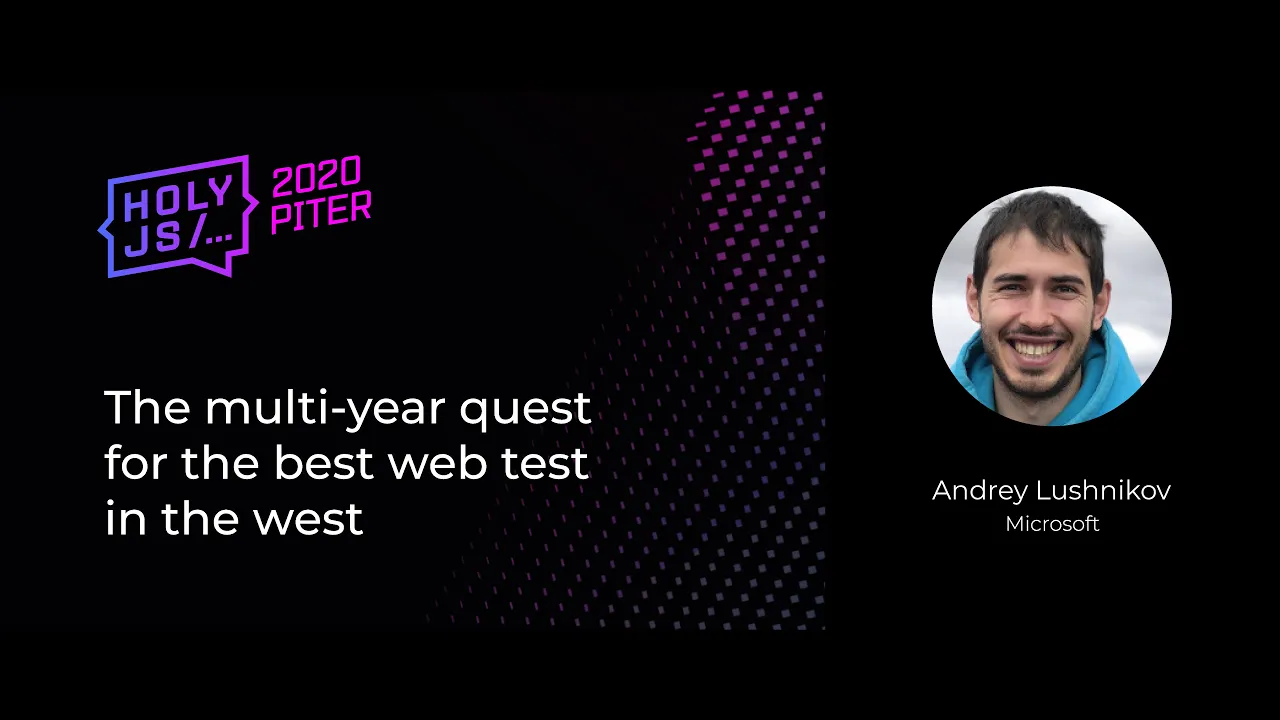 HOLY JS/...

2020 PITER

The multi-year quest for the best web test in the west

Andrey Lushnikov
Microsoft